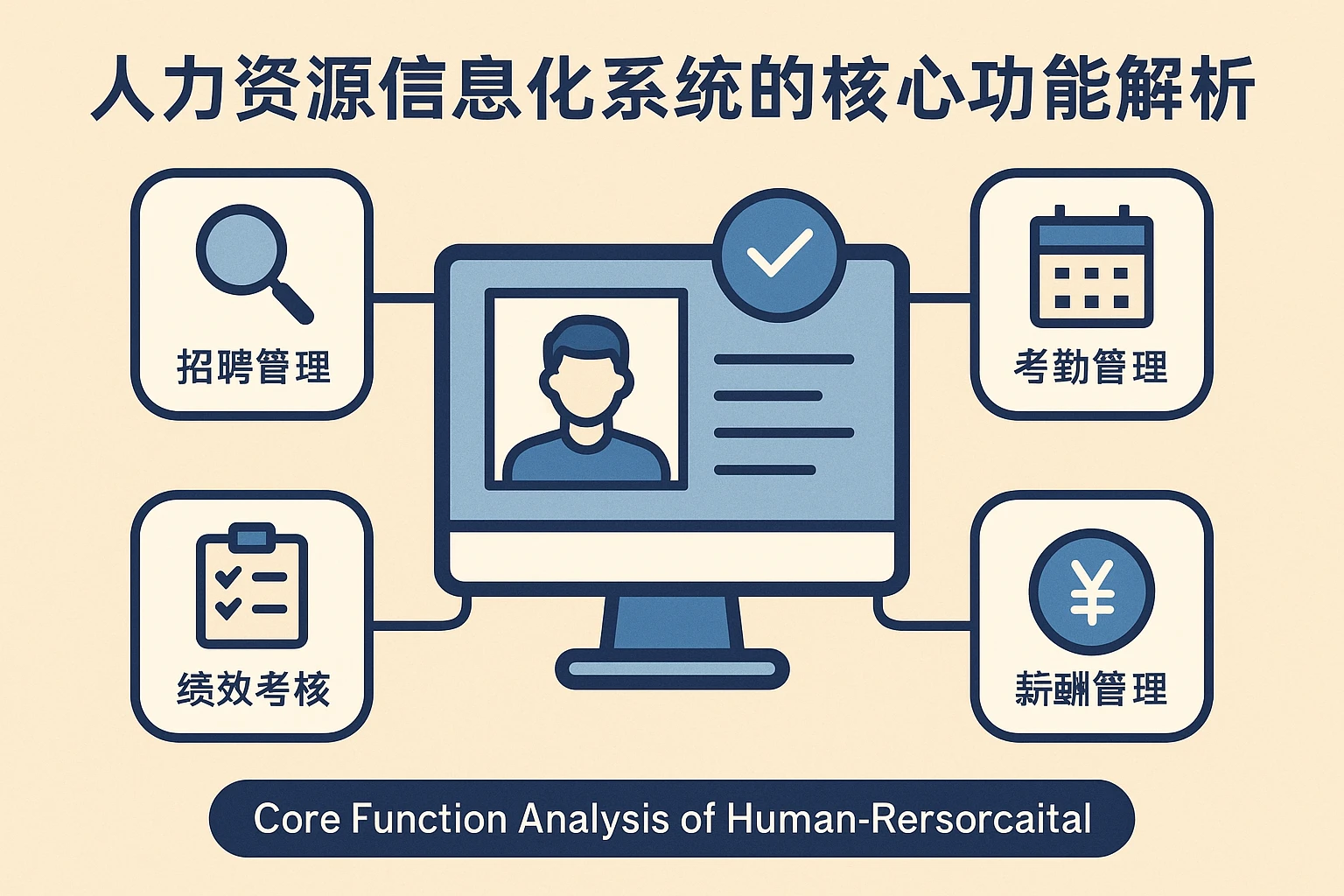 人力资源信息化系统的核心功能解析

招聘管理

考勤管理

绩效考核

薪酬管理

Core Function Analysis of Human-Rersorcaital